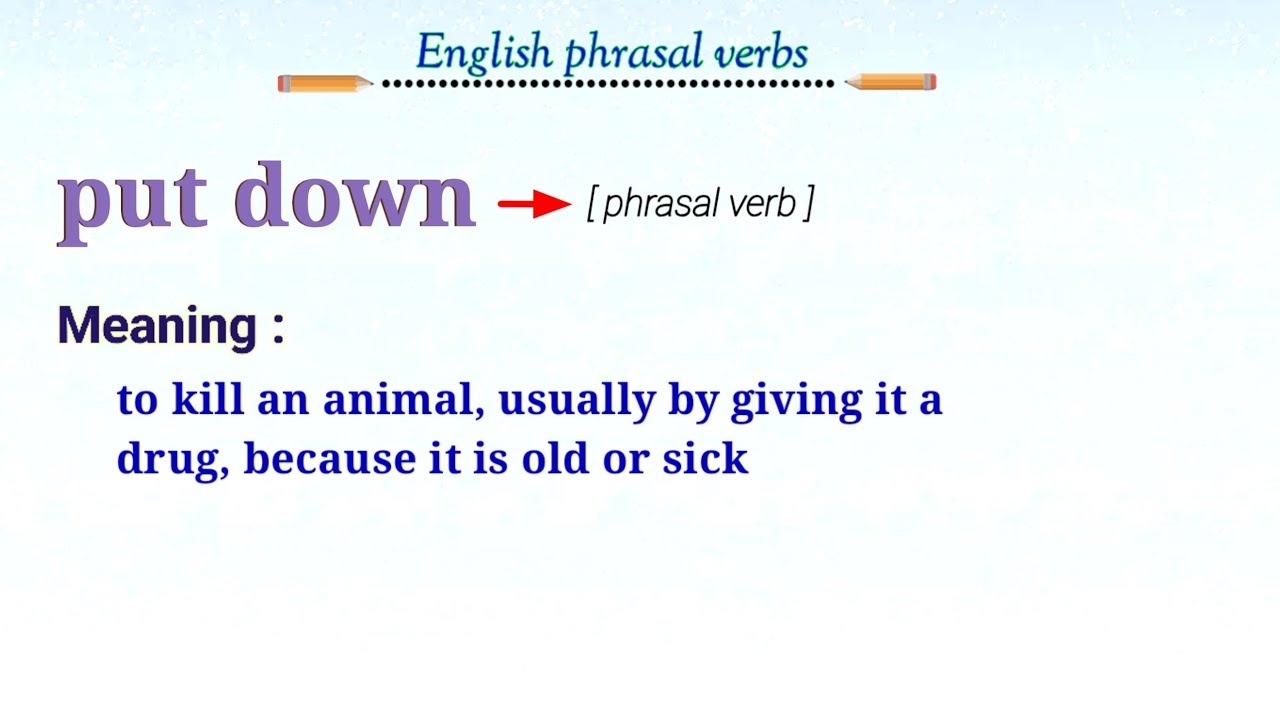 English phrasal verbs

put down [ phrasal verb ]

Meaning :

to kill an animal, usually by giving it a drug, because it is old or sick